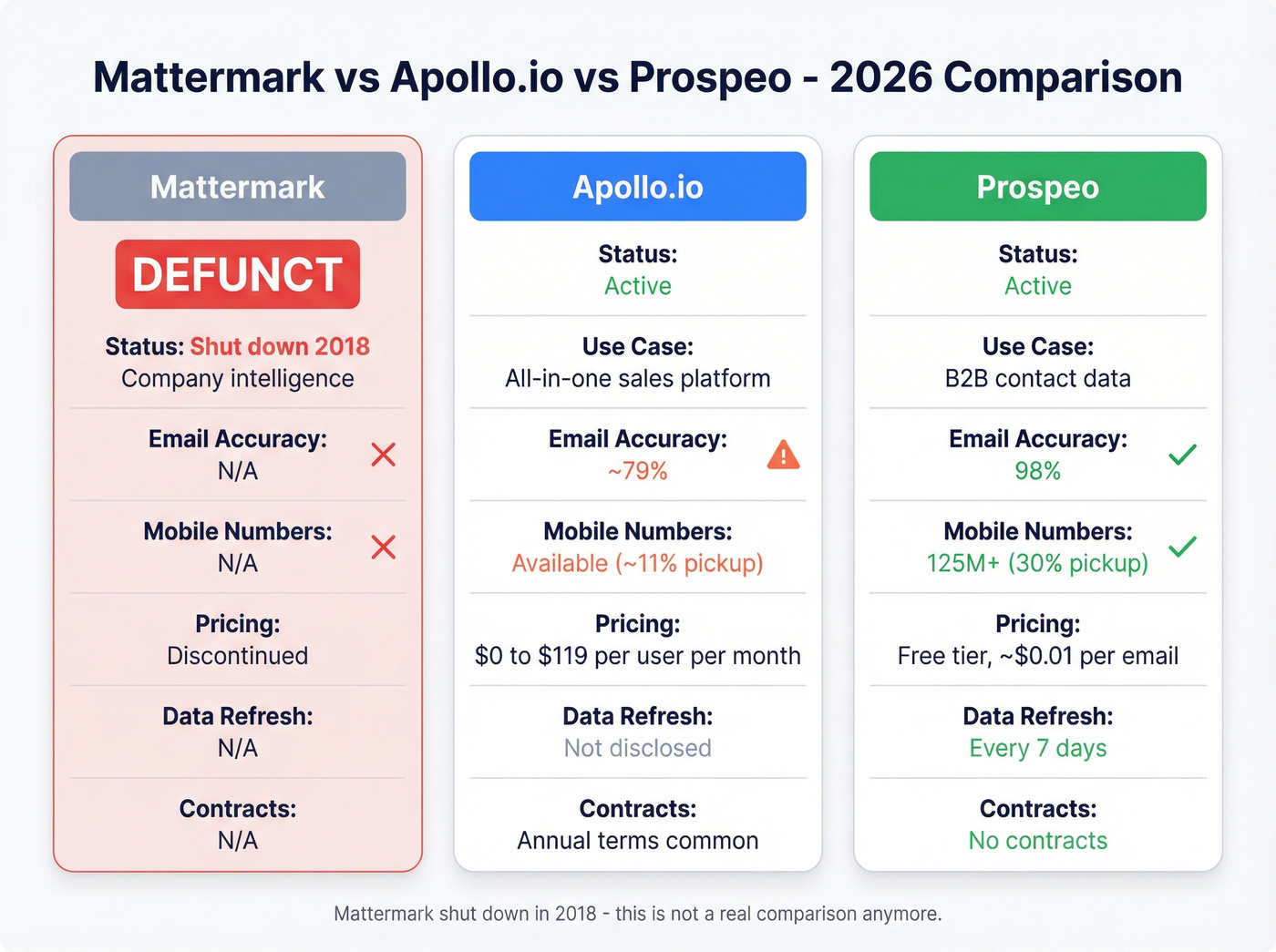 Mattermark vs Apollo.io vs Prospeo - 2026 Comparison

Mattermark

DEFUNCT

Status: Shut down 2018
Company intelligence

Email Accuracy:
N/A

Mobile Numbers:
N/A

Pricing:
Discontinued

Data Refresh:
N/A

Contracts:
N/A

Apollo.io

Status:
Active

Use Case:
All-in-one sales platform

Email Accuracy:
~79%

Mobile Numbers:
Available (~11% pickup)

Pricing:
$0 to $119 per user per month

Data Refresh:
Not disclosed

Contracts:
Annual terms common

Prospeo

Status:
Active

Use Case:
B2B contact data

Email Accuracy:
98%

Mobile Numbers:
125M+ (30% pickup)

Pricing:
Free tier, ~$0.01 per email

Data Refresh:
Every 7 days

Contracts:
No contracts

Mattermark shut down in 2018 - this is not a real comparison anymore.